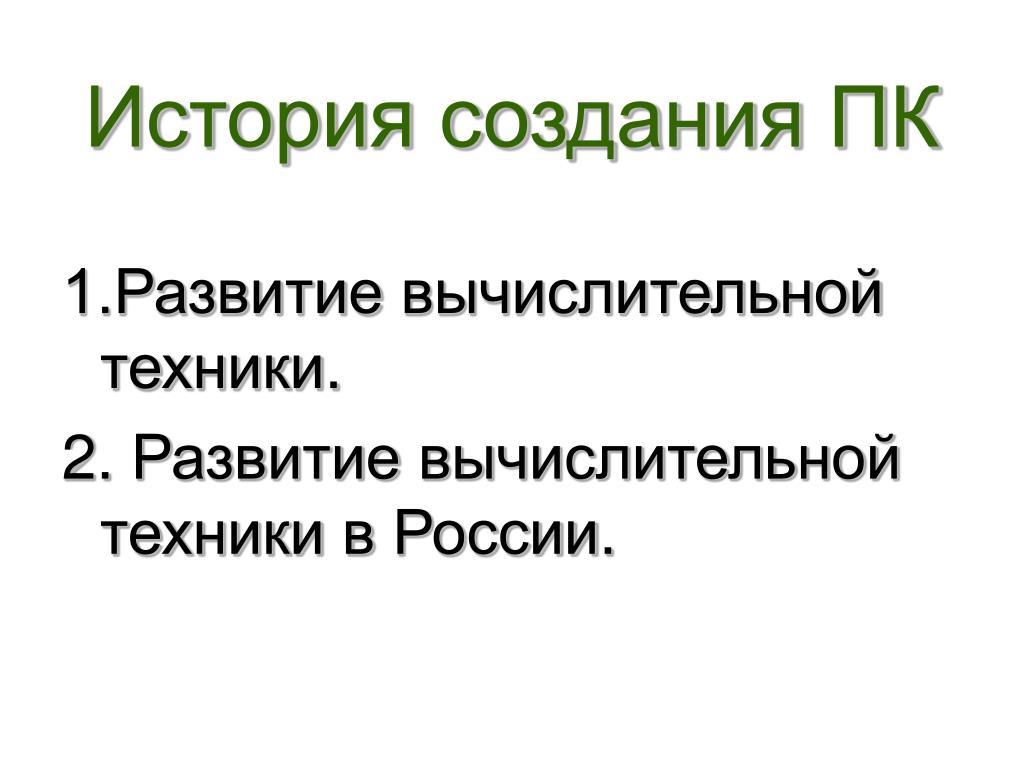 История создания ПК

1.Развитие вычислительной техники.

2. Развитие вычислительной техники в России.